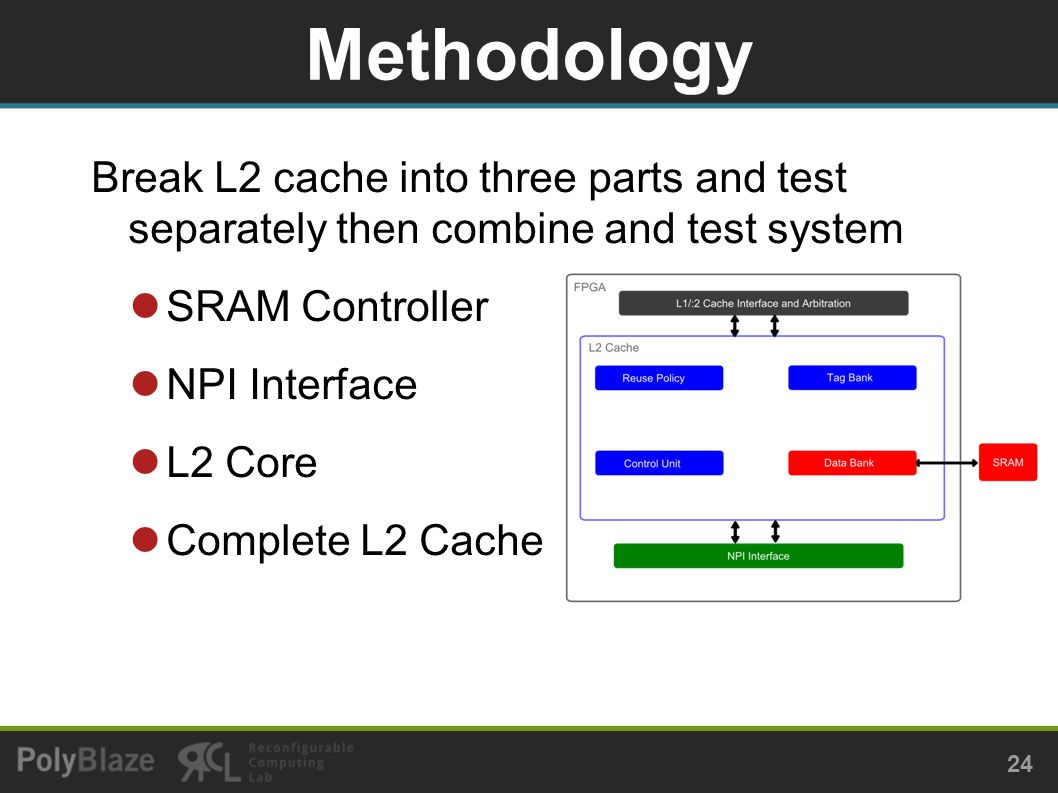 Methodology

Break L2 cache into three parts and test separately then combine and test system

SRAM Controller

NPI Interface

L2 Core

Complete L2 Cache

FPGA

L1/:2 Cache Interface and Arbitration

L2 Cache

Reuse Policy

Tag Bank

Control Unit

Data Bank

SRAM

NPI Interface

PolyBlaze

RCL Reconfigurable Computing Lab

24